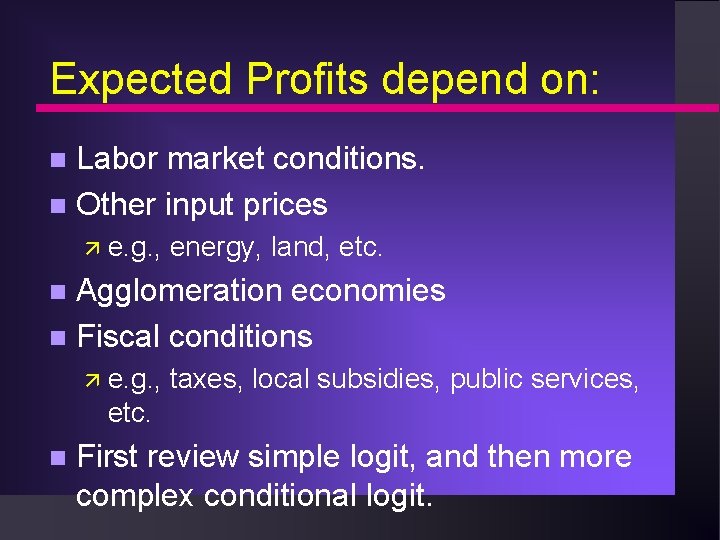 Expected Profits depend on:

- Labor market conditions.
- Other input prices
  - e.g., energy, land, etc.
- Agglomeration economies
- Fiscal conditions
  - e.g., taxes, local subsidies, public services, etc.
- First review simple logit, and then more complex conditional logit.